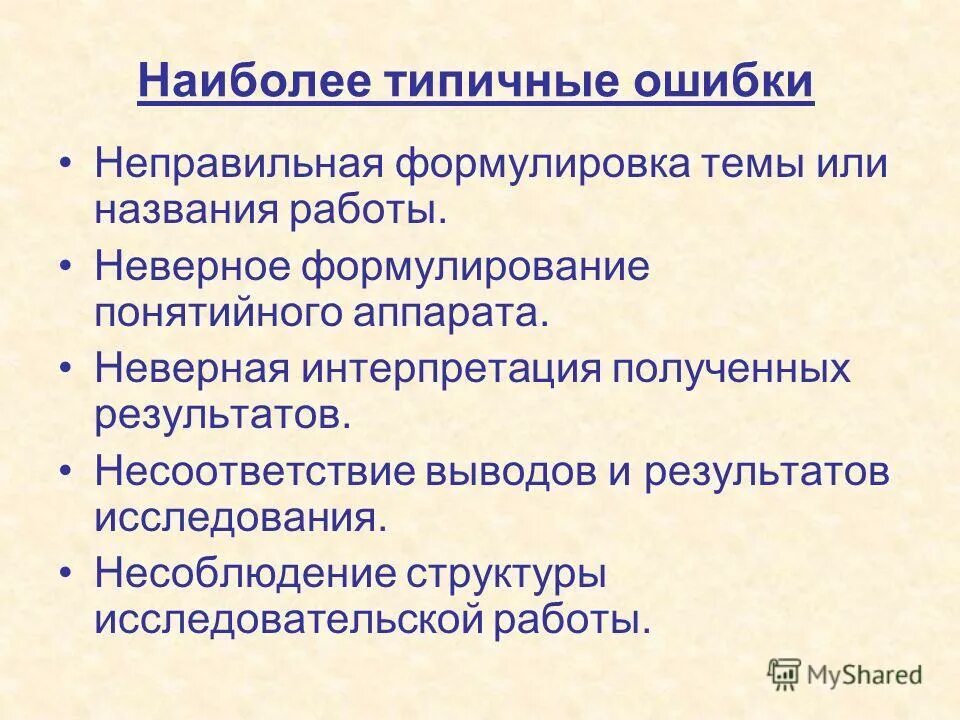 Наиболее типичные ошибки

• Неправильная формулировка темы или названия работы.
• Неверное формулирование понятийного аппарата.
• Неверная интерпретация полученных результатов.
• Несоответствие выводов и результатов исследования.
• Несоблюдение структуры исследовательской работы.

MyShared